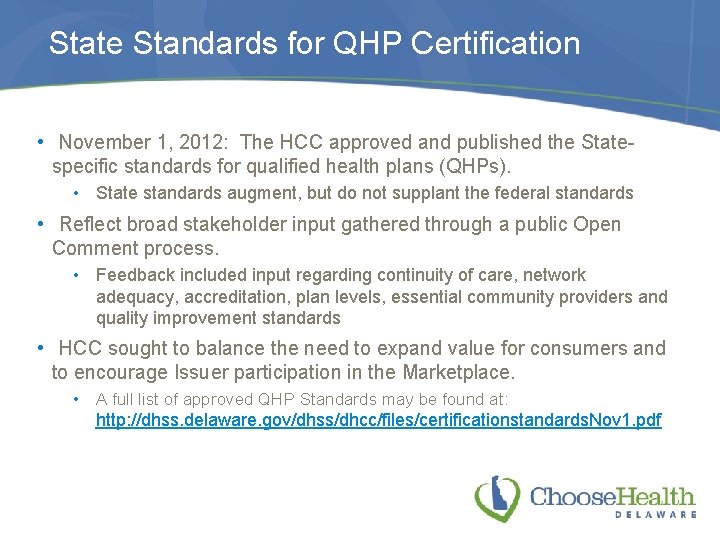 State Standards for QHP Certification

• November 1, 2012: The HCC approved and published the State-specific standards for qualified health plans (QHPs).

• State standards augment, but do not supplant the federal standards

• Reflect broad stakeholder input gathered through a public Open Comment process.

• Feedback included input regarding continuity of care, network adequacy, accreditation, plan levels, essential community providers and quality improvement standards

• HCC sought to balance the need to expand value for consumers and to encourage Issuer participation in the Marketplace.

• A full list of approved QHP Standards may be found at: http://dhss.delaware.gov/dhss/dhcc/files/certificationstandardsNov1.pdf

ChooseHealth
DELAWARE